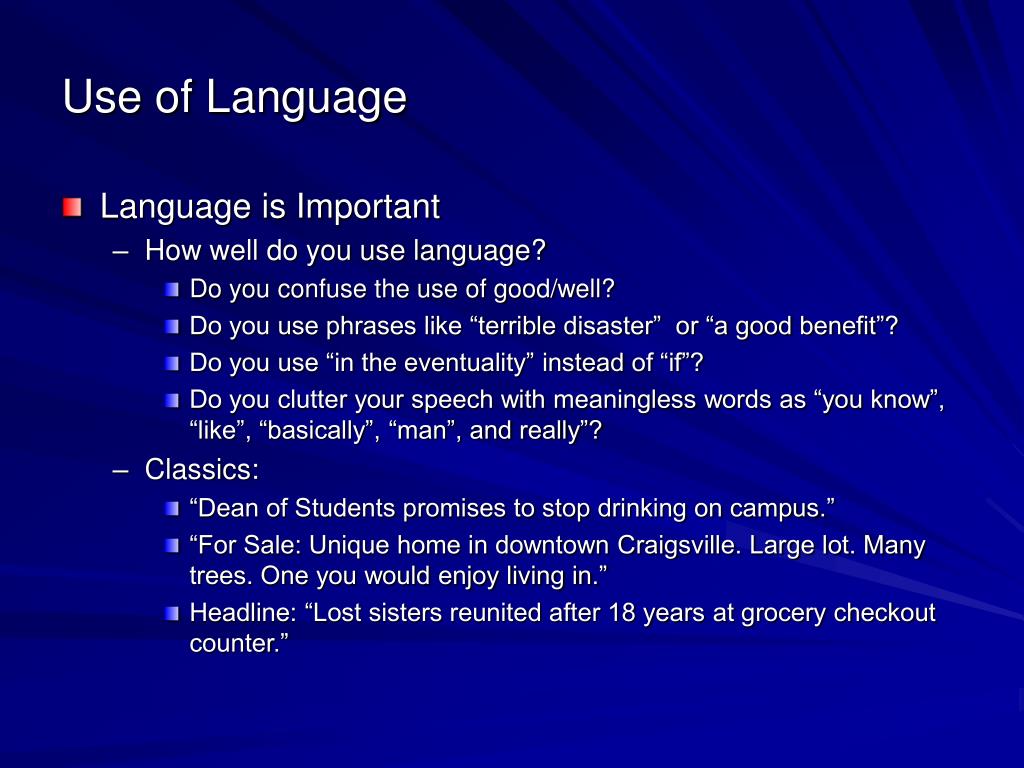 Use of Language

Language is Important

– How well do you use language?

Do you confuse the use of good/well?

Do you use phrases like “terrible disaster” or “a good benefit”?

Do you use “in the eventuality” instead of “if”?

Do you clutter your speech with meaningless words as “you know”, “like”, “basically”, “man”, and really”?

– Classics:

“Dean of Students promises to stop drinking on campus.”

“For Sale: Unique home in downtown Craigsville. Large lot. Many trees. One you would enjoy living in.”

Headline: “Lost sisters reunited after 18 years at grocery checkout counter.”